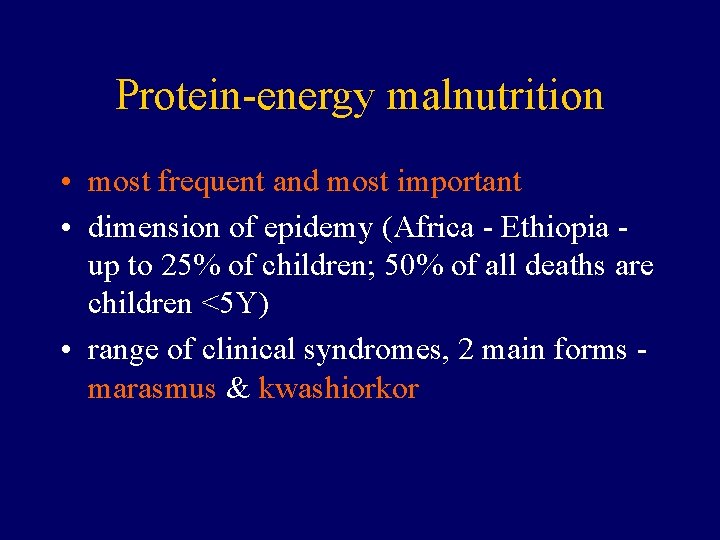 Protein-energy malnutrition

• most frequent and most important
• dimension of epidemy (Africa - Ethiopia - up to 25% of children; 50% of all deaths are children <5Y)
• range of clinical syndromes, 2 main forms - marasmus & kwashiorkor